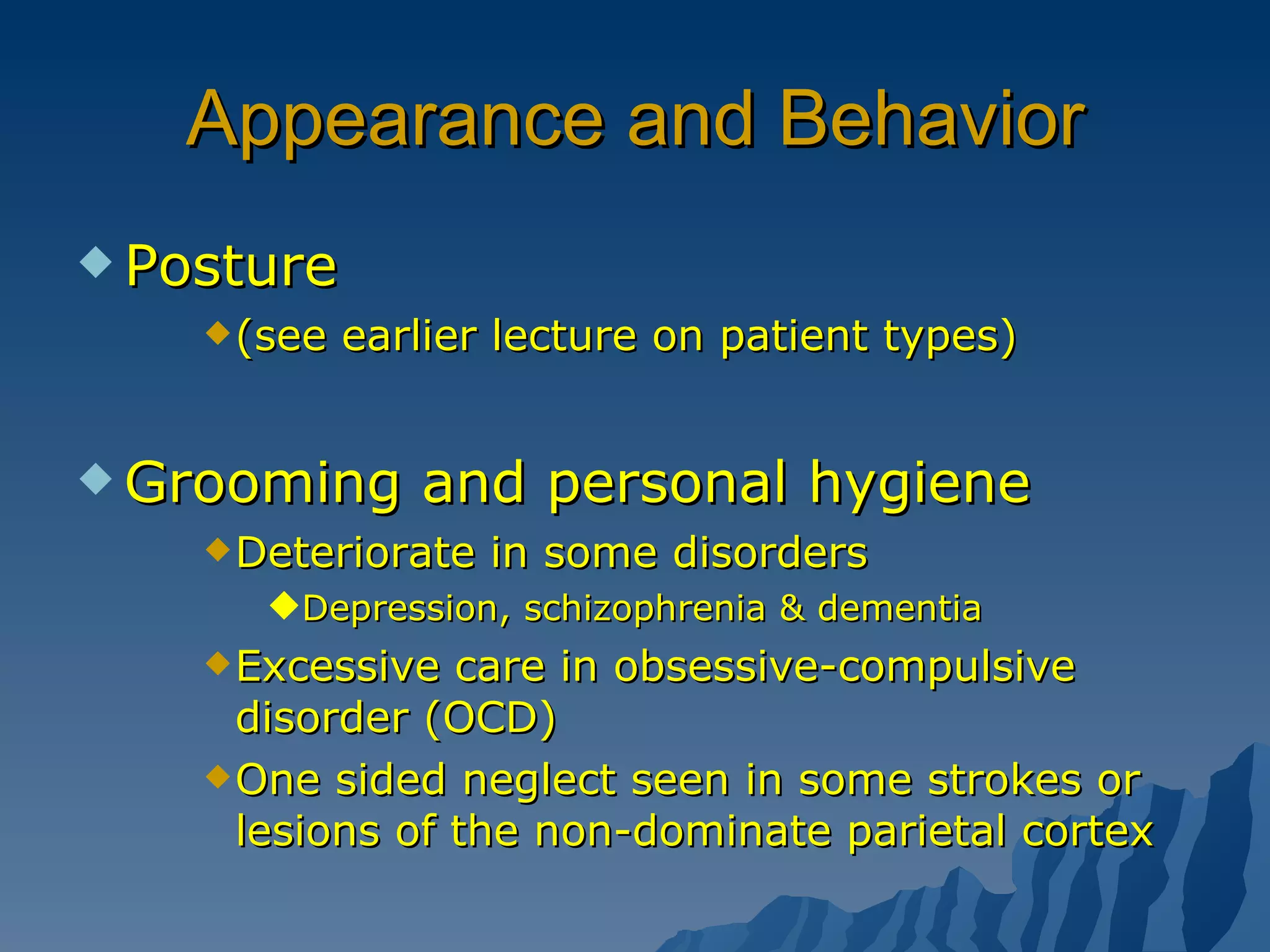 Appearance and Behavior

Posture

(see earlier lecture on patient types)

Grooming and personal hygiene

Deteriorate in some disorders

Depression, schizophrenia & dementia

Excessive care in obsessive-compulsive disorder (OCD)

One sided neglect seen in some strokes or lesions of the non-dominate parietal cortex